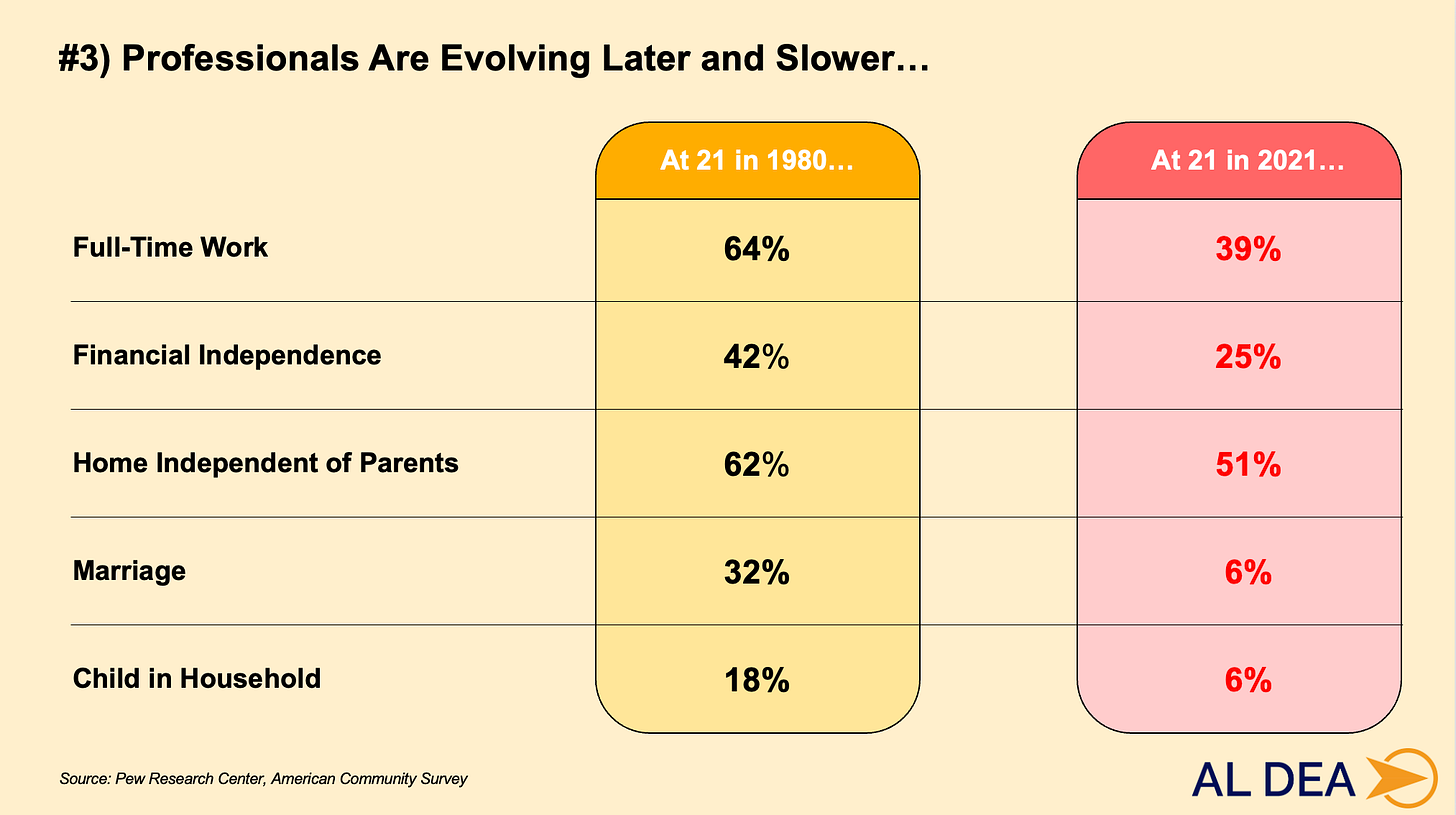 #3) Professionals Are Evolving Later and Slower…

| | At 21 in 1980… | At 21 in 2021… |
|---|---|---|
| Full-Time Work | 64% | 39% |
| Financial Independence | 42% | 25% |
| Home Independent of Parents | 62% | 51% |
| Marriage | 32% | 6% |
| Child in Household | 18% | 6% |

Source: Pew Research Center, American Community Survey

AL DEA